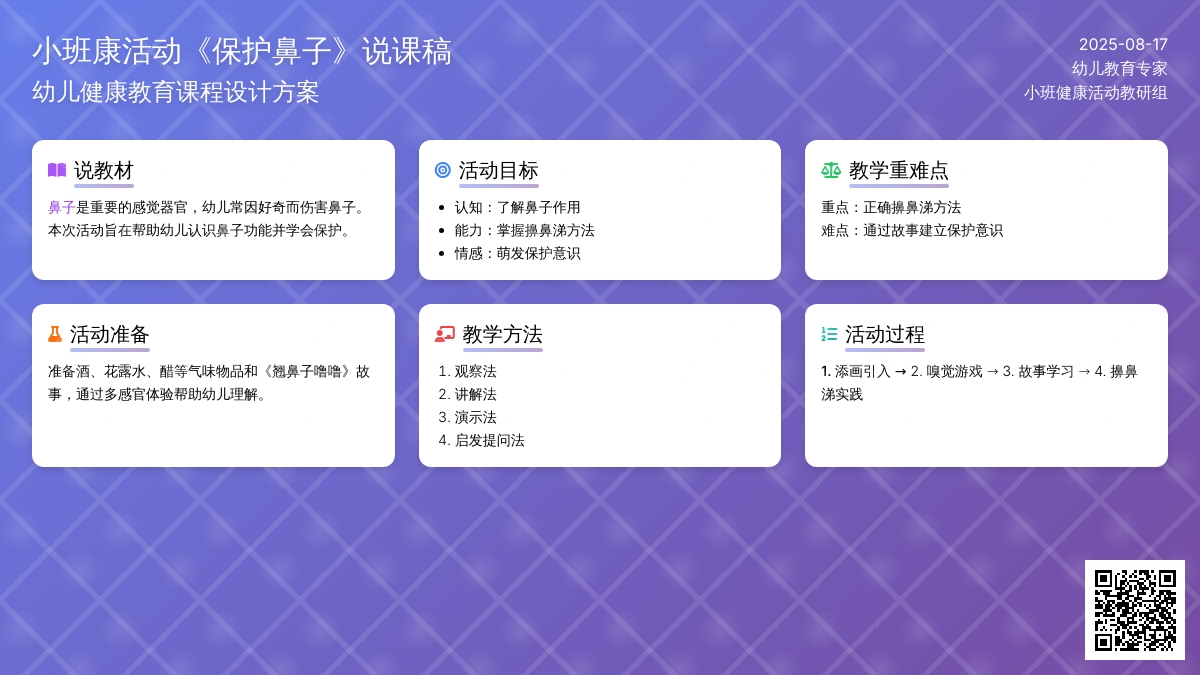 小班康活动《保护鼻子》说课稿
幼儿健康教育课程设计方案

2025-08-17
幼儿教育专家
小班健康活动教研组

说教材

鼻子是重要的感觉器官，幼儿常因好奇而伤害鼻子。本次活动旨在帮助幼儿认识鼻子功能并学会保护。

活动目标

- 认知：了解鼻子作用
- 能力：掌握擤鼻涕方法
- 情感：萌发保护意识

教学重难点

重点：正确擤鼻涕方法
难点：通过故事建立保护意识

活动准备

准备酒、花露水、醋等气味物品和《翘鼻子噜噜》故事，通过多感官体验帮助幼儿理解。

教学方法

1. 观察法
2. 讲解法
3. 演示法
4. 启发提问法

活动过程

1. 添画引入 → 2. 嗅觉游戏 → 3. 故事学习 → 4. 擤鼻涕实践